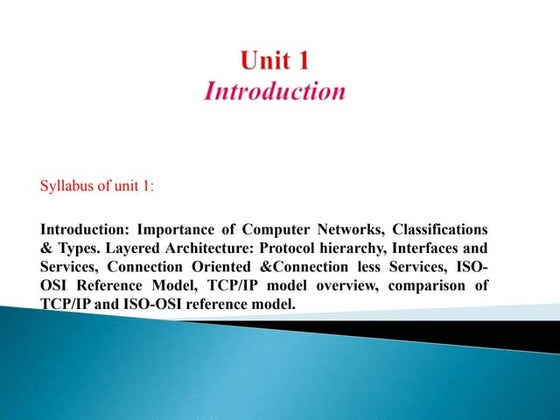 Unit 1
Introduction

Syllabus of unit 1:

Introduction: Importance of Computer Networks, Classifications & Types. Layered Architecture: Protocol hierarchy, Interfaces and Services, Connection Oriented &Connection less Services, ISO-OSI Reference Model, TCP/IP model overview, comparison of TCP/IP and ISO-OSI reference model.